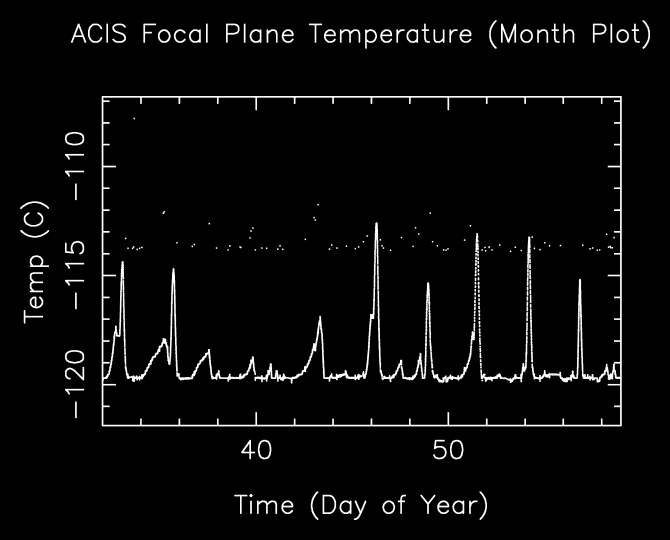 ACIS Focal Plane Temperature (Month Plot)

Temp (C)

−110
−115
−120

40
50

Time (Day of Year)